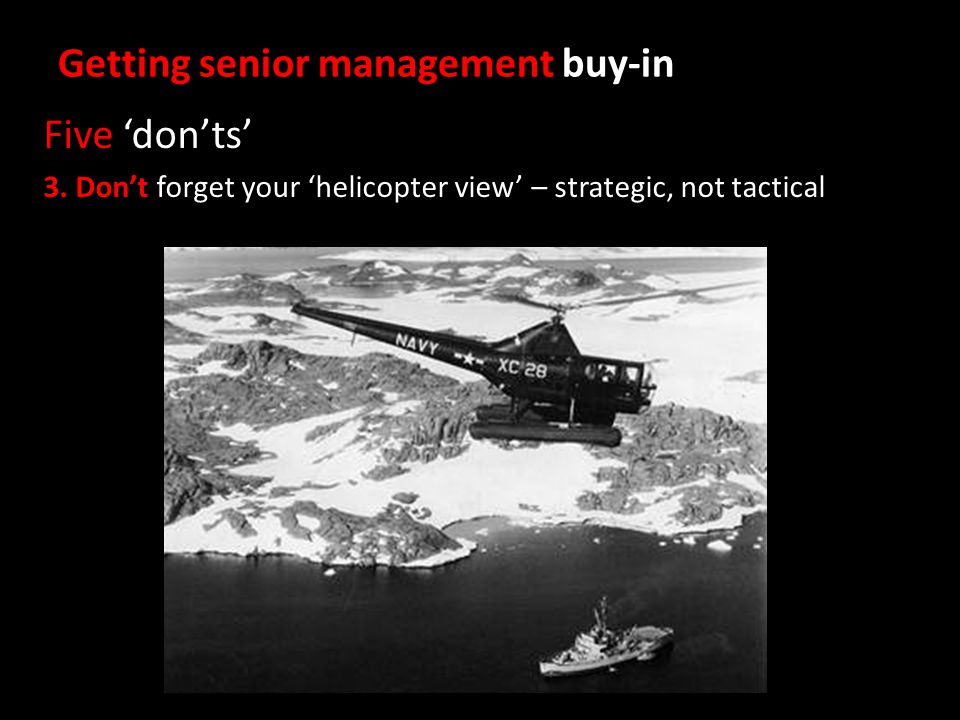 Getting senior management buy-in

Five ‘don’ts’

3. Don’t forget your ‘helicopter view’ – strategic, not tactical

NAVY XC 28